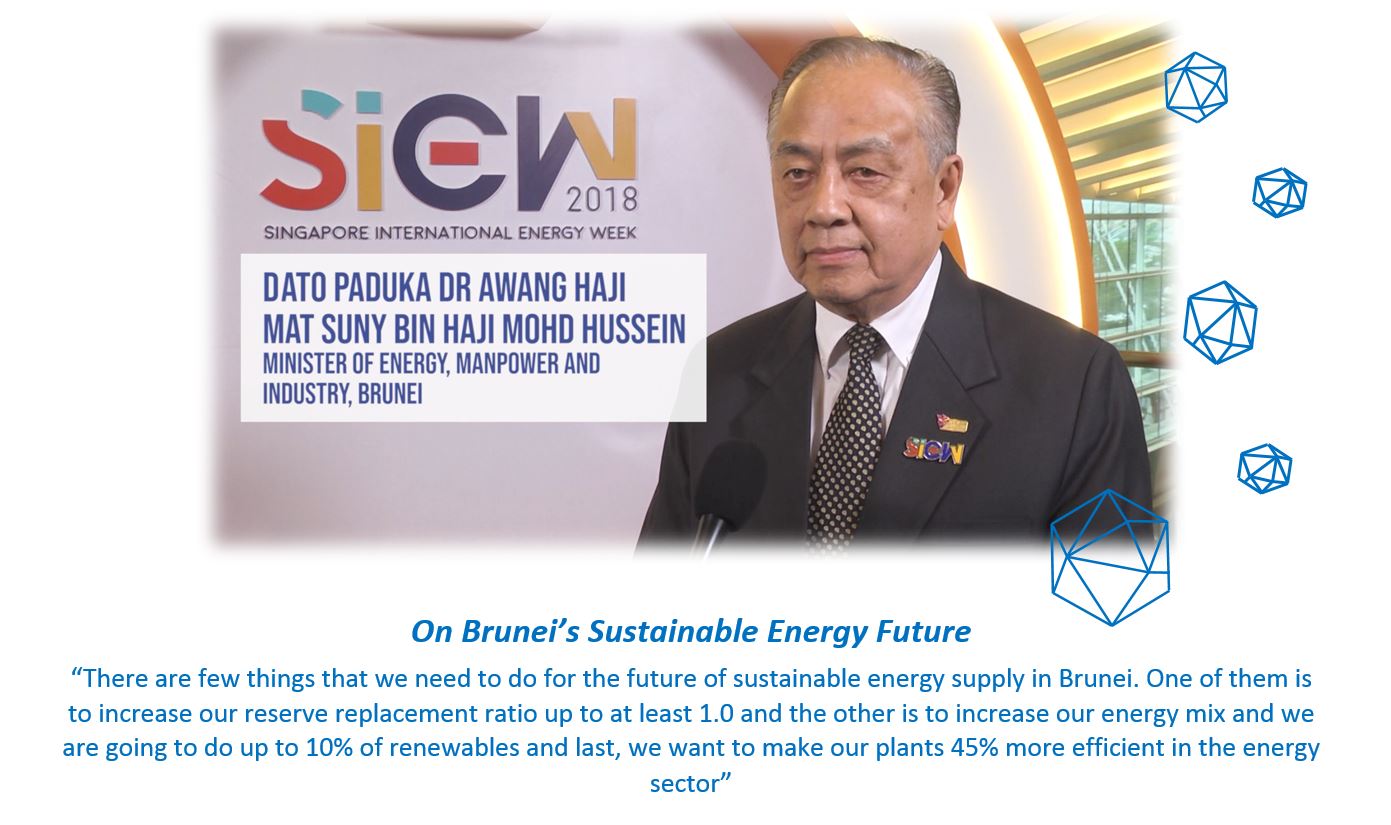 SIEW 2018
SINGAPORE INTERNATIONAL ENERGY WEEK

DATO PADUKA DR AWANG HAJI MAT SUNY BIN HAJI MOHD HUSSEIN
MINISTER OF ENERGY, MANPOWER AND INDUSTRY, BRUNEI

SIEW

On Brunei's Sustainable Energy Future

"There are few things that we need to do for the future of sustainable energy supply in Brunei. One of them is to increase our reserve replacement ratio up to at least 1.0 and the other is to increase our energy mix and we are going to do up to 10% of renewables and last, we want to make our plants 45% more efficient in the energy sector"